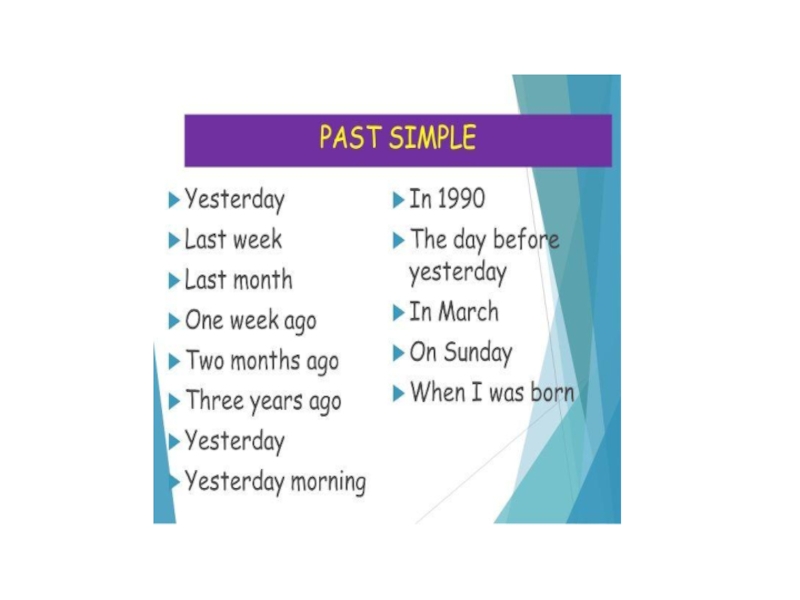 PAST SIMPLE

Yesterday
Last week
Last month
One week ago
Two months ago
Three years ago
Yesterday
Yesterday morning

In 1990
The day before yesterday
In March
On Sunday
When I was born